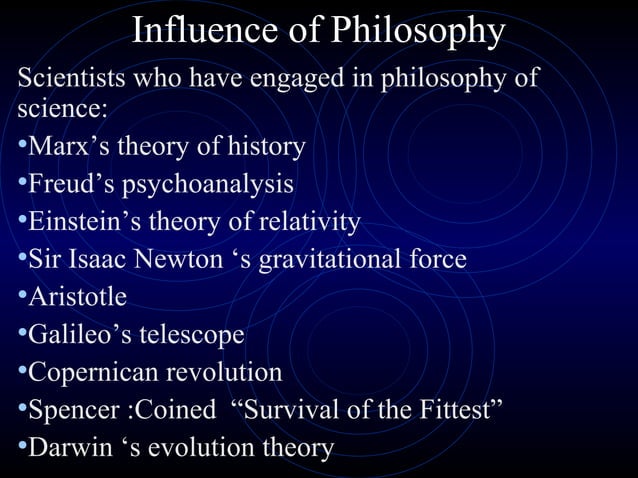 Influence of Philosophy

Scientists who have engaged in philosophy of science:

•Marx’s theory of history
•Freud’s psychoanalysis
•Einstein’s theory of relativity
•Sir Isaac Newton ‘s gravitational force
•Aristotle
•Galileo’s telescope
•Copernican revolution
•Spencer :Coined “Survival of the Fittest”
•Darwin ‘s evolution theory